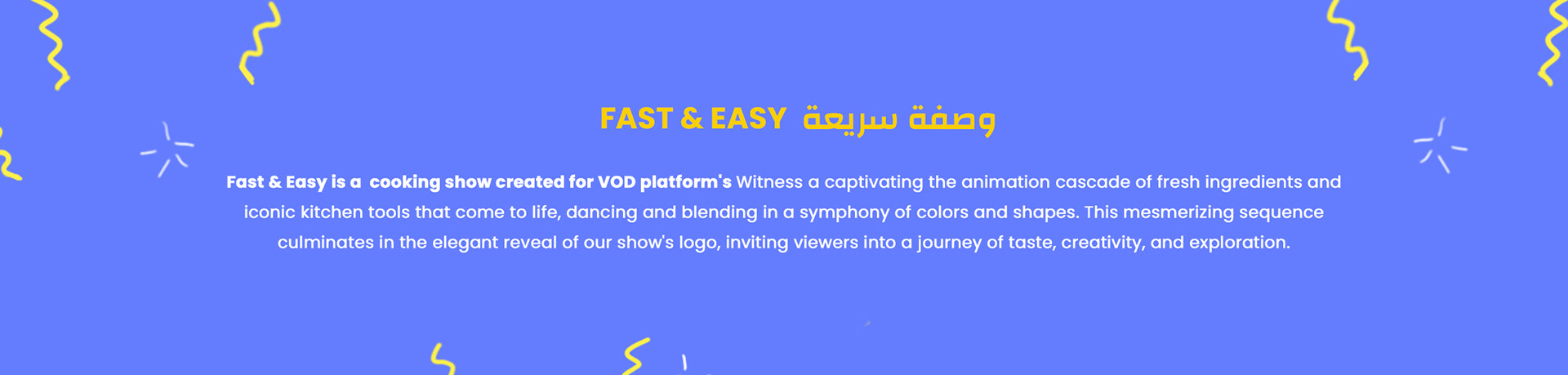 FAST & EASY وصفة سريعة

Fast & Easy is a cooking show created for VOD platform's Witness a captivating the animation cascade of fresh ingredients and iconic kitchen tools that come to life, dancing and blending in a symphony of colors and shapes. This mesmerizing sequence culminates in the elegant reveal of our show's logo, inviting viewers into a journey of taste, creativity, and exploration.